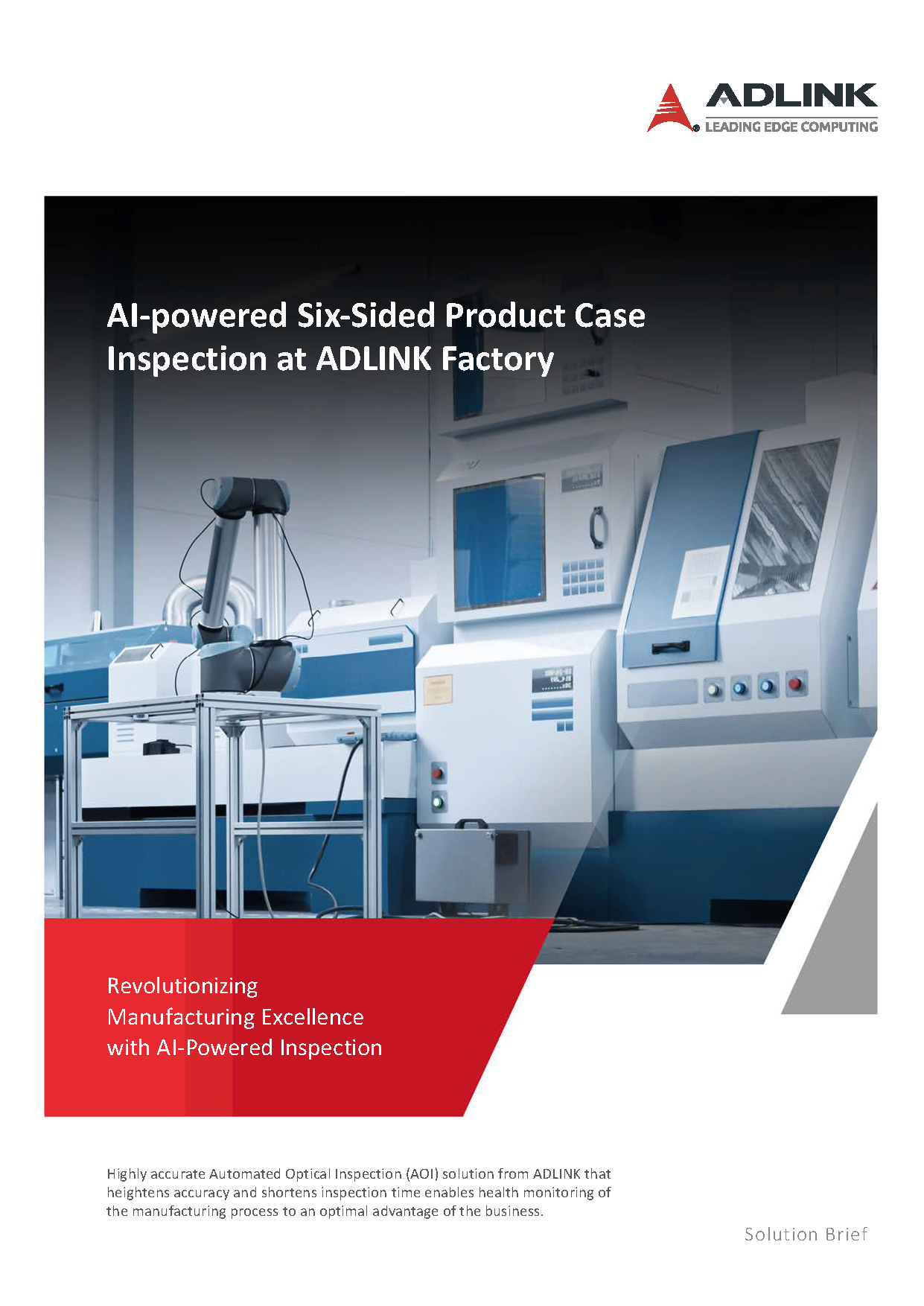 ADLINK
LEADING EDGE COMPUTING

AI-powered Six-Sided Product Case Inspection at ADLINK Factory

Revolutionizing Manufacturing Excellence with AI-Powered Inspection

Highly accurate Automated Optical Inspection (AOI) solution from ADLINK that heightens accuracy and shortens inspection time enables health monitoring of the manufacturing process to an optimal advantage of the business.

Solution Brief